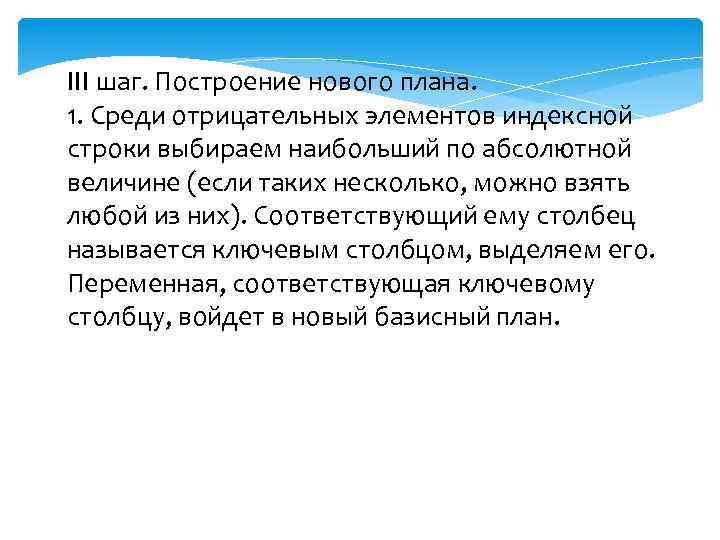 III шаг. Построение нового плана.
1. Среди отрицательных элементов индексной строки выбираем наибольший по абсолютной величине (если таких несколько, можно взять любой из них). Соответствующий ему столбец называется ключевым столбцом, выделяем его. Переменная, соответствующая ключевому столбцу, войдет в новый базисный план.